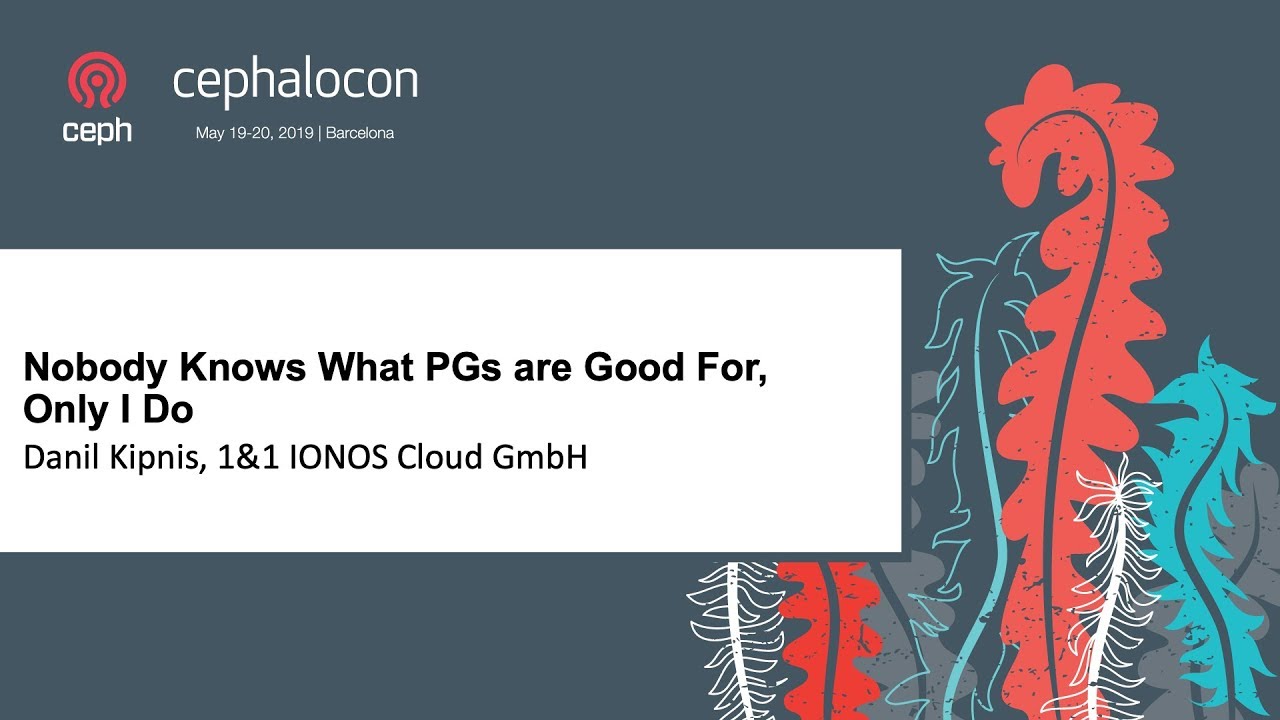 ceph

cephalocon

May 19-20, 2019 | Barcelona

Nobody Knows What PGs are Good For, Only I Do

Danil Kipnis, 1&1 IONOS Cloud GmbH